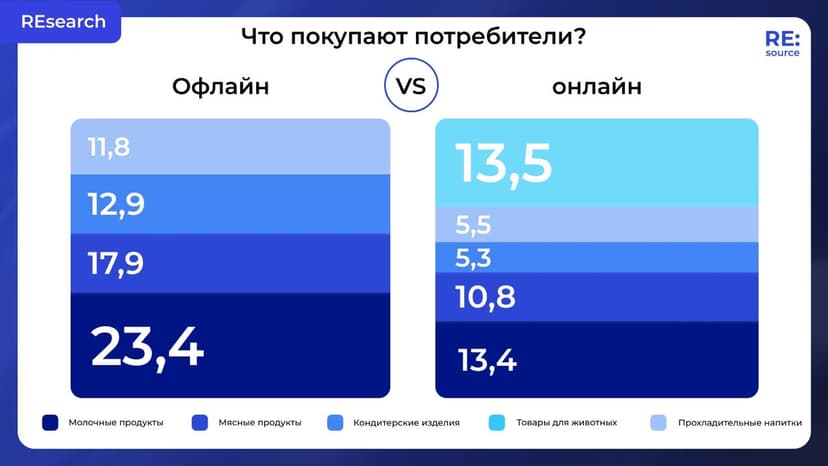 REsearch

Что покупают потребители?

RE: source

Офлайн

VS

онлайн

11,8

12,9

17,9

23,4

13,5

5,5

5,3

10,8

13,4

Молочные продукты
Мясные продукты
Кондитерские изделия
Товары для животных
Прохладительные напитки